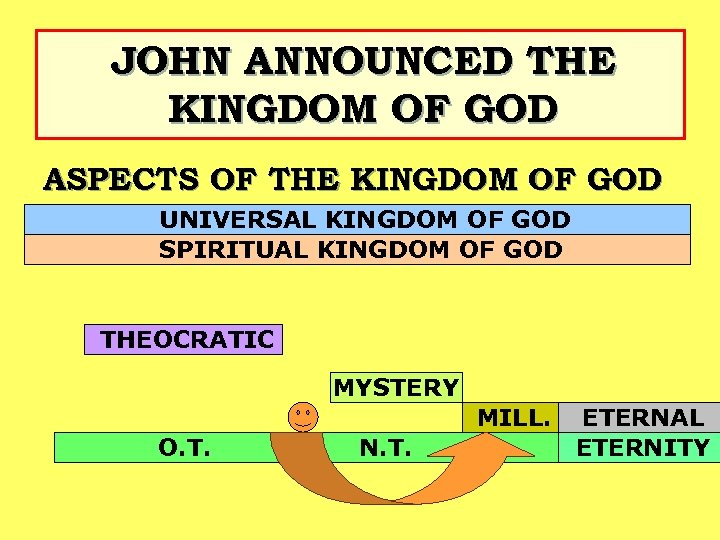 JOHN ANNOUNCED THE KINGDOM OF GOD

ASPECTS OF THE KINGDOM OF GOD

UNIVERSAL KINGDOM OF GOD

SPIRITUAL KINGDOM OF GOD

THEOCRATIC

MYSTERY

MILL.

ETERNAL

O.T.

N.T.

ETERNITY